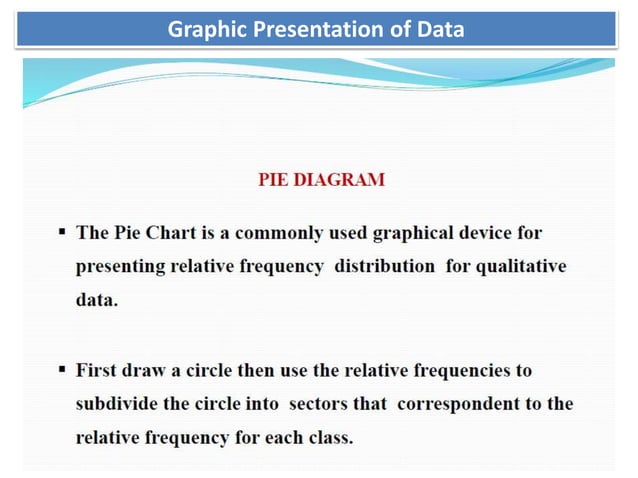 Graphic Presentation of Data

PIE DIAGRAM

▪ The Pie Chart is a commonly used graphical device for presenting relative frequency distribution for qualitative data.

▪ First draw a circle then use the relative frequencies to subdivide the circle into sectors that correspondent to the relative frequency for each class.